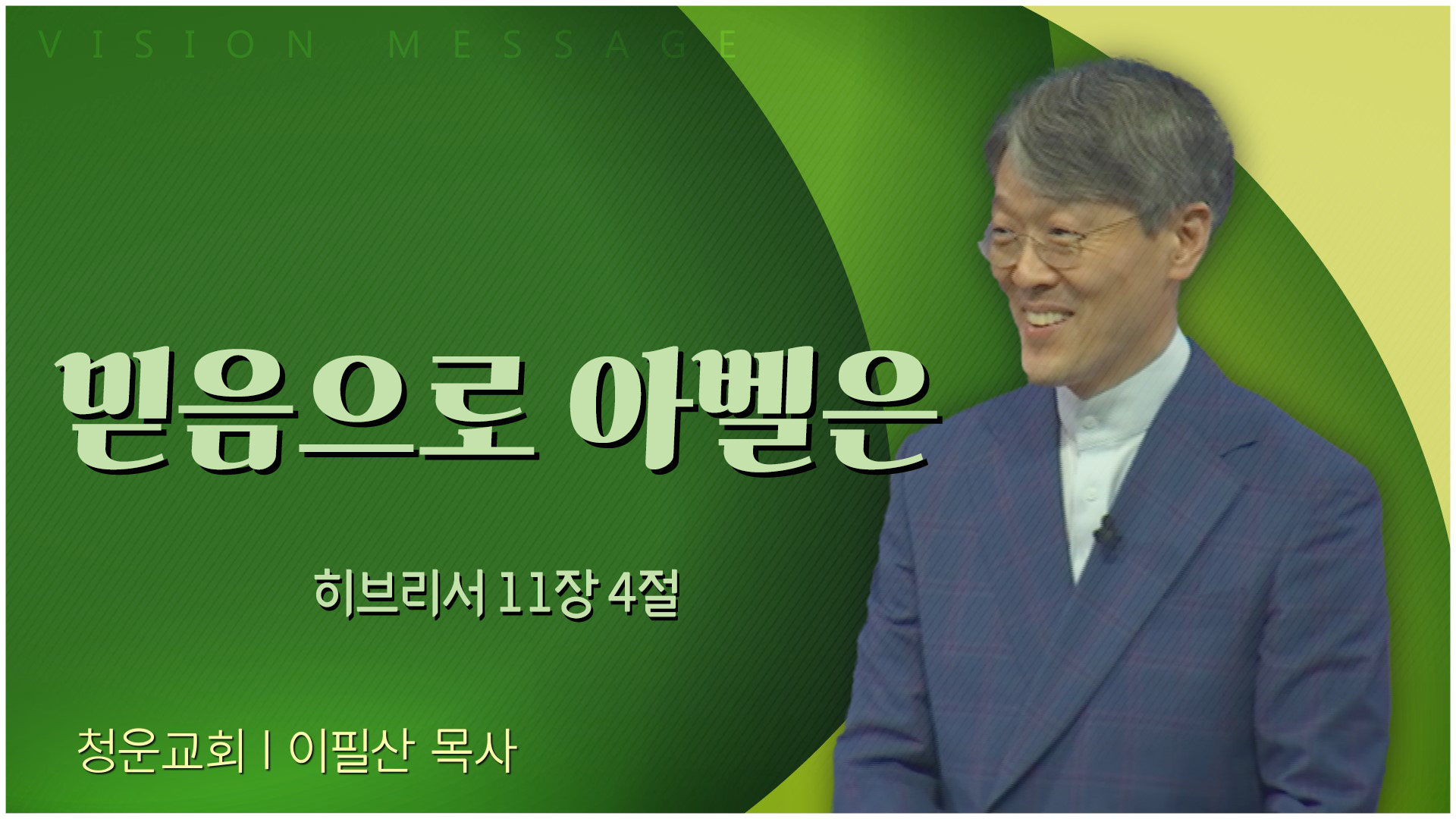 VISION MESSAGE

믿음으로 아벨은

히브리서 11장 4절

청운교회 | 이필산 목사